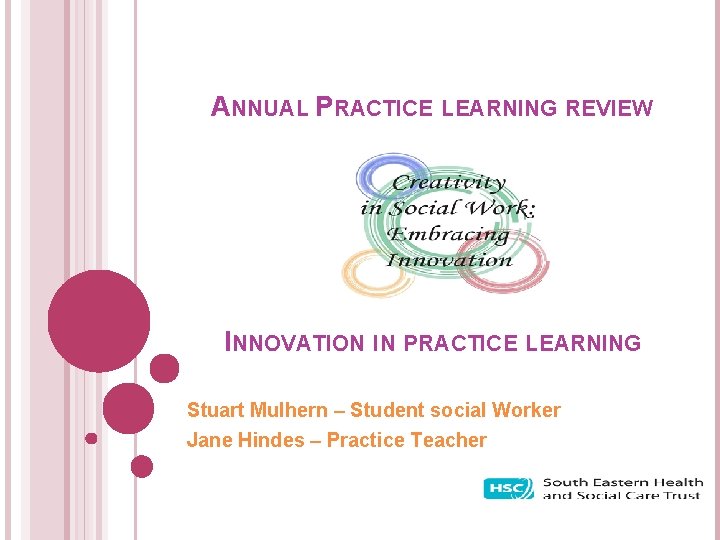 ANNUAL PRACTICE LEARNING REVIEW

Creativity in Social Work: Embracing Innovation

INNOVATION IN PRACTICE LEARNING

Stuart Mulhern – Student social Worker
Jane Hindes – Practice Teacher

HSC South Eastern Health and Social Care Trust